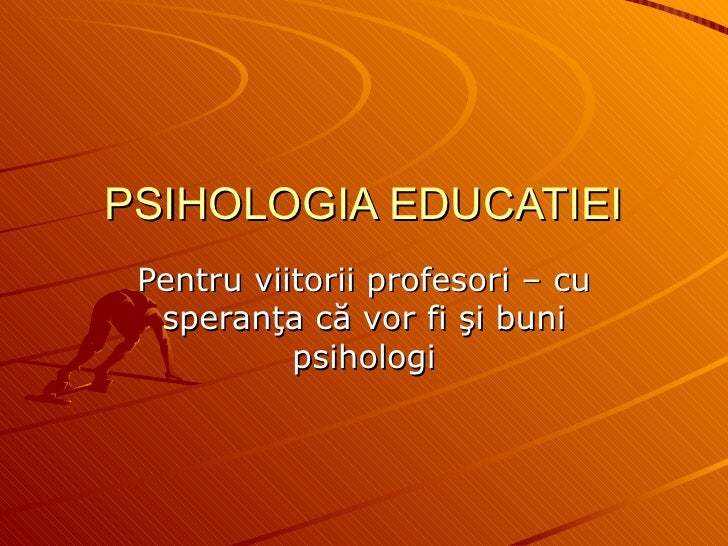 PSIHOLOGIA EDUCATIEI

Pentru viitorii profesori – cu speranţa că vor fi şi buni psihologi